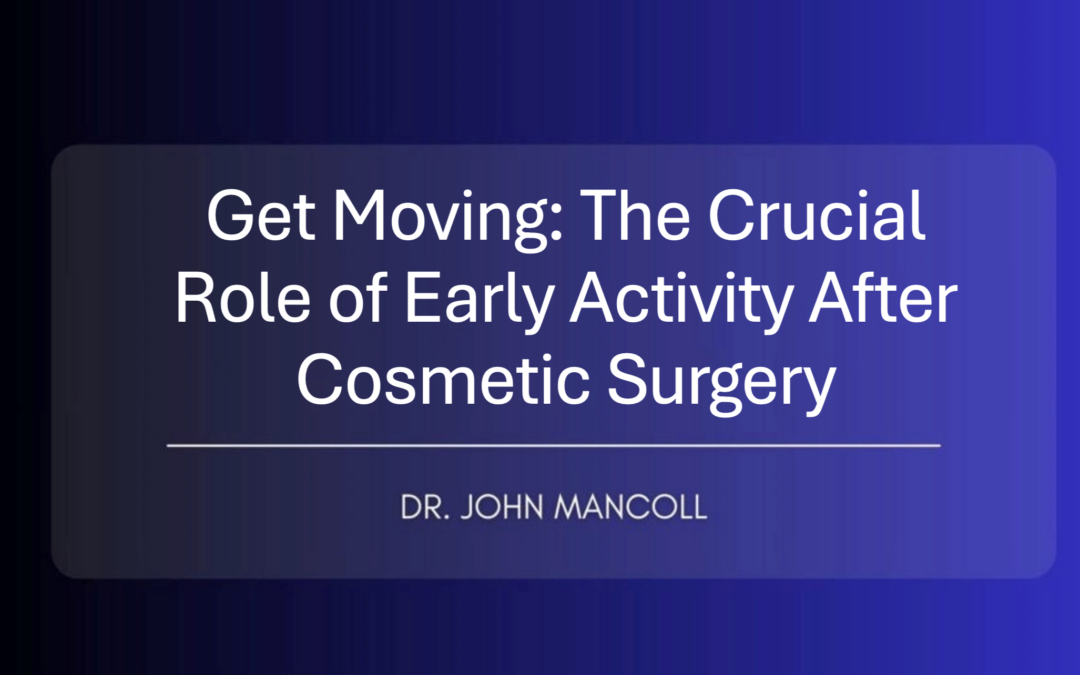 Get Moving: The Crucial Role of Early Activity After Cosmetic Surgery

DR. JOHN MANCOLL